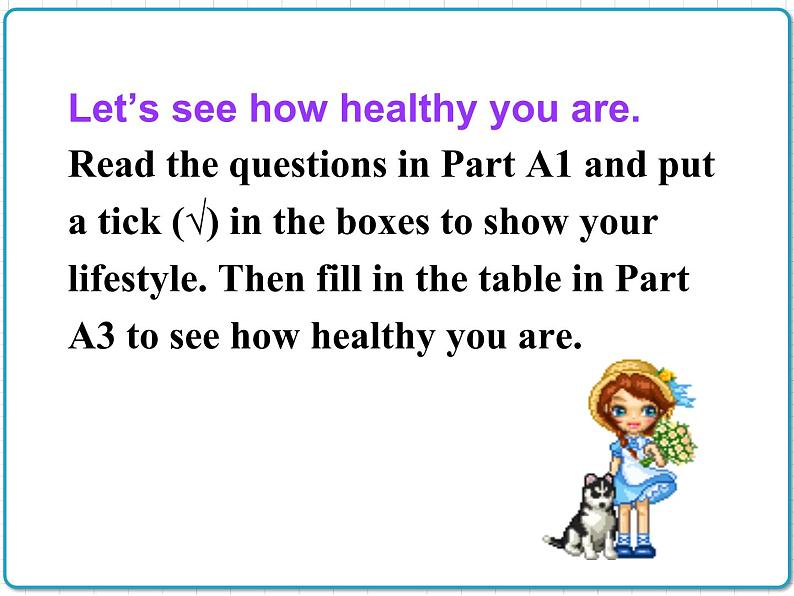 Let’s see how healthy you are.
Read the questions in Part A1 and put a tick (√) in the boxes to show your lifestyle. Then fill in the table in Part A3 to see how healthy you are.